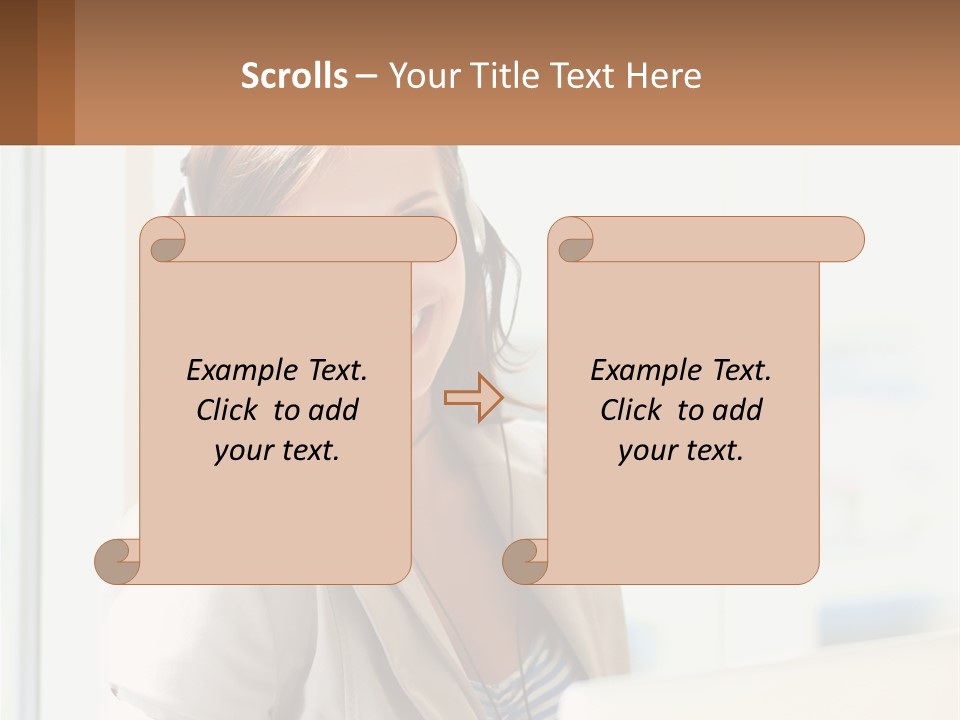 Scrolls – Your Title Text Here

Example Text.
Click to add
your text.

Example Text.
Click to add
your text.